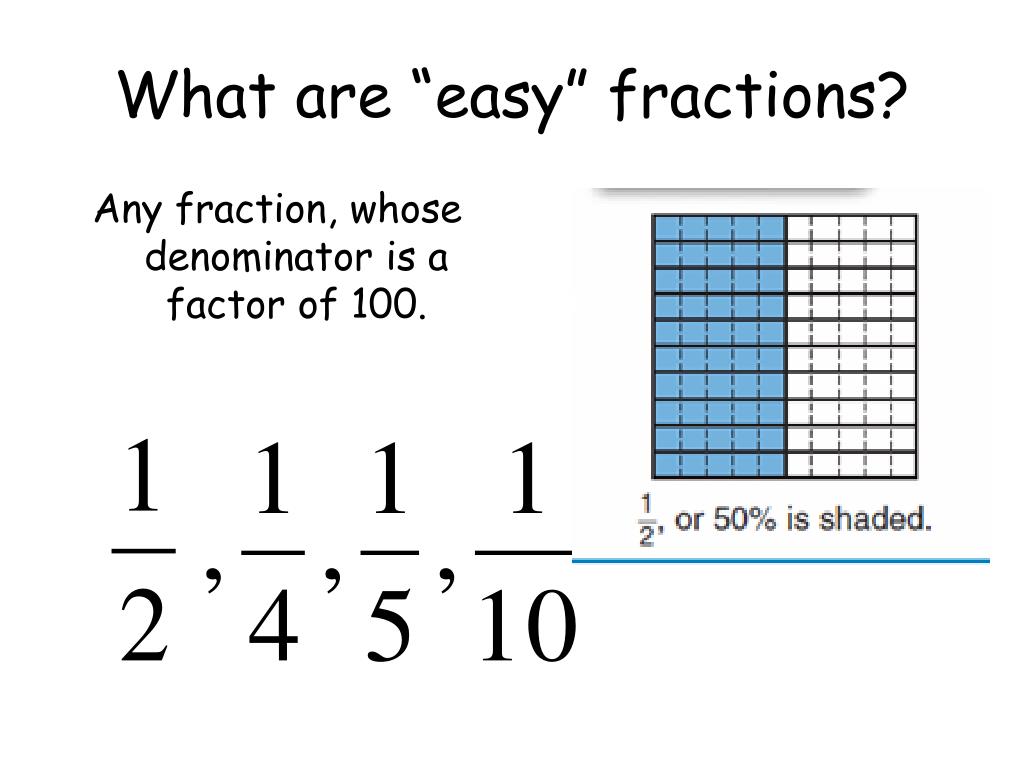 What are “easy” fractions?

Any fraction, whose denominator is a factor of 100.

$\frac{1}{2}, \frac{1}{4}, \frac{1}{5}, \frac{1}{10}$

$\frac{1}{2}$, or 50% is shaded.